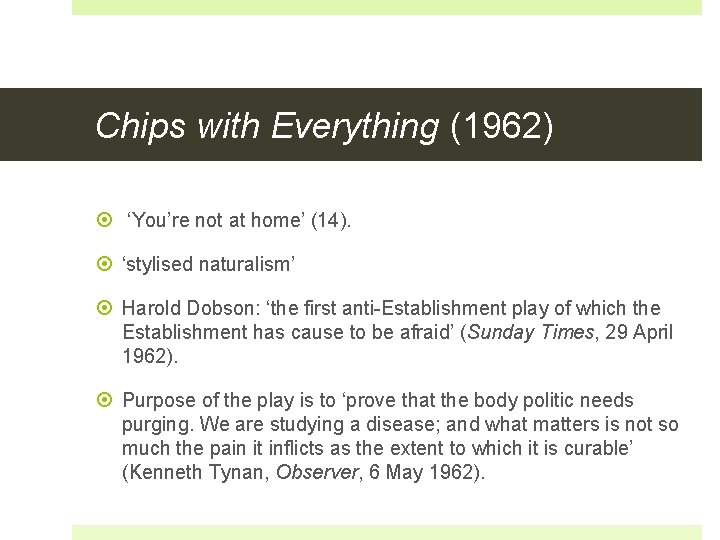 Chips with Everything (1962)

‘You’re not at home’ (14).

‘stylised naturalism’

Harold Dobson: ‘the first anti-Establishment play of which the Establishment has cause to be afraid’ (Sunday Times, 29 April 1962).

Purpose of the play is to ‘prove that the body politic needs purging. We are studying a disease; and what matters is not so much the pain it inflicts as the extent to which it is curable’ (Kenneth Tynan, Observer, 6 May 1962).